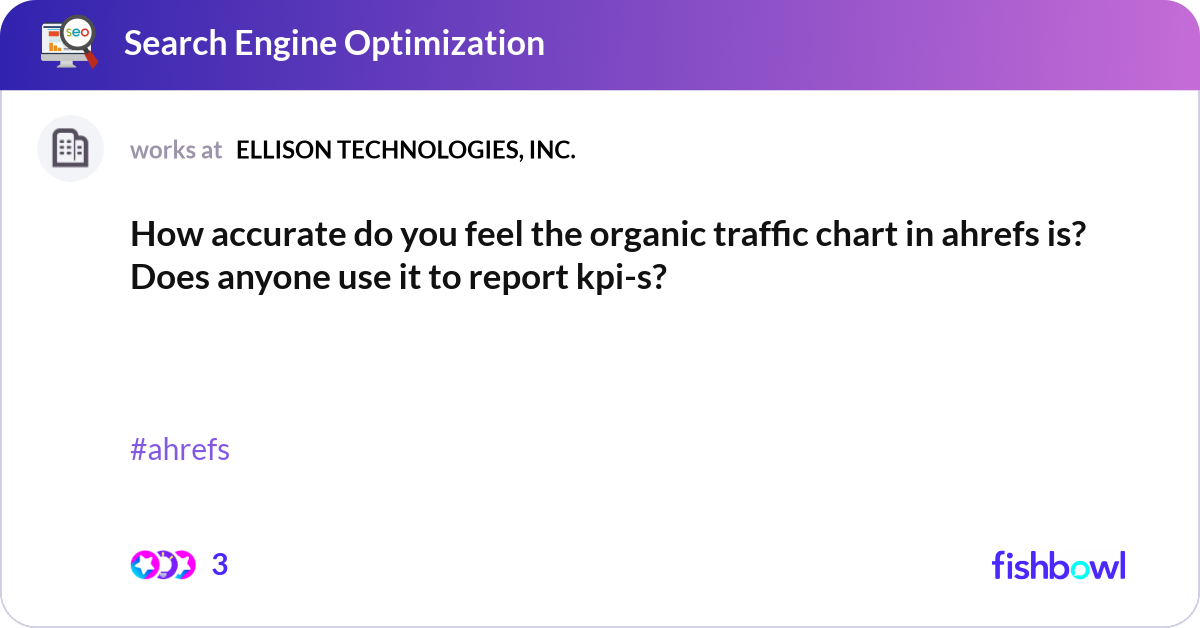 seo

Search Engine Optimization

works at ELLISON TECHNOLOGIES, INC.

How accurate do you feel the organic traffic chart in ahrefs is? Does anyone use it to report kpi-s?

#ahrefs

3

fishbowl